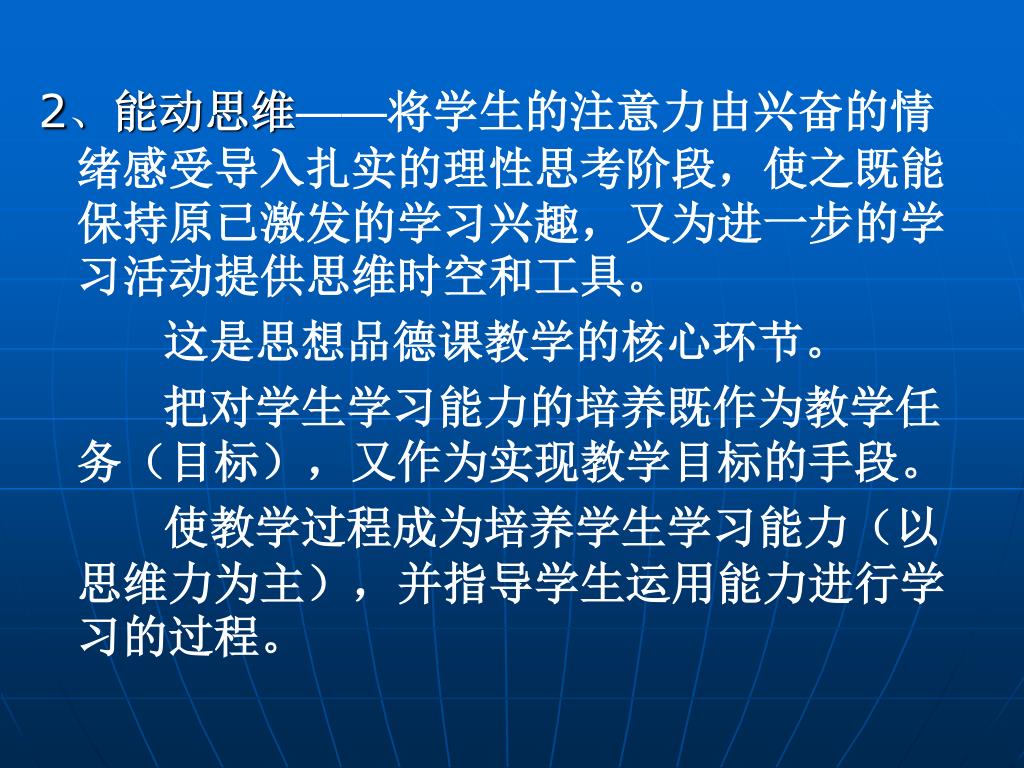 2、能动思维——将学生的注意力由兴奋的情绪感受导入扎实的理性思考阶段，使之既能保持原已激发的学习兴趣，又为进一步的学习活动提供思维时空和工具。

这是思想品德课教学的核心环节。

把对学生学习能力的培养既作为教学任务（目标），又作为实现教学目标的手段。

使教学过程成为培养学生学习能力（以思维力为主），并指导学生运用能力进行学习的过程。